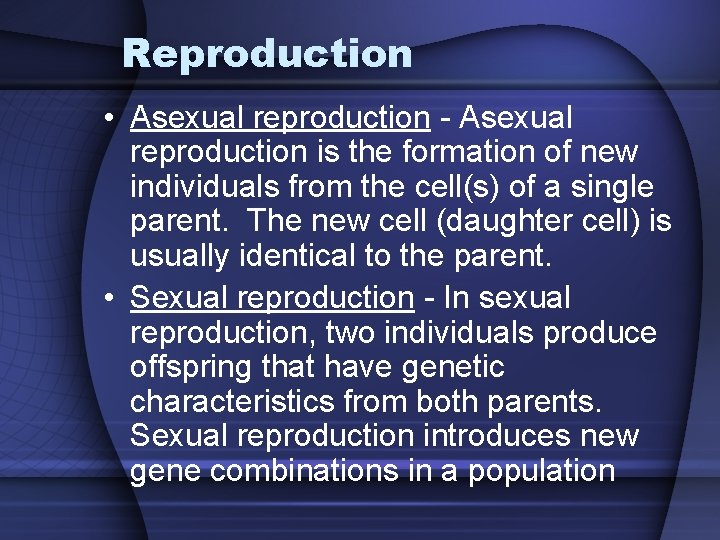 Reproduction

• Asexual reproduction - Asexual reproduction is the formation of new individuals from the cell(s) of a single parent.  The new cell (daughter cell) is usually identical to the parent.

• Sexual reproduction - In sexual reproduction, two individuals produce offspring that have genetic characteristics from both parents. Sexual reproduction introduces new gene combinations in a population